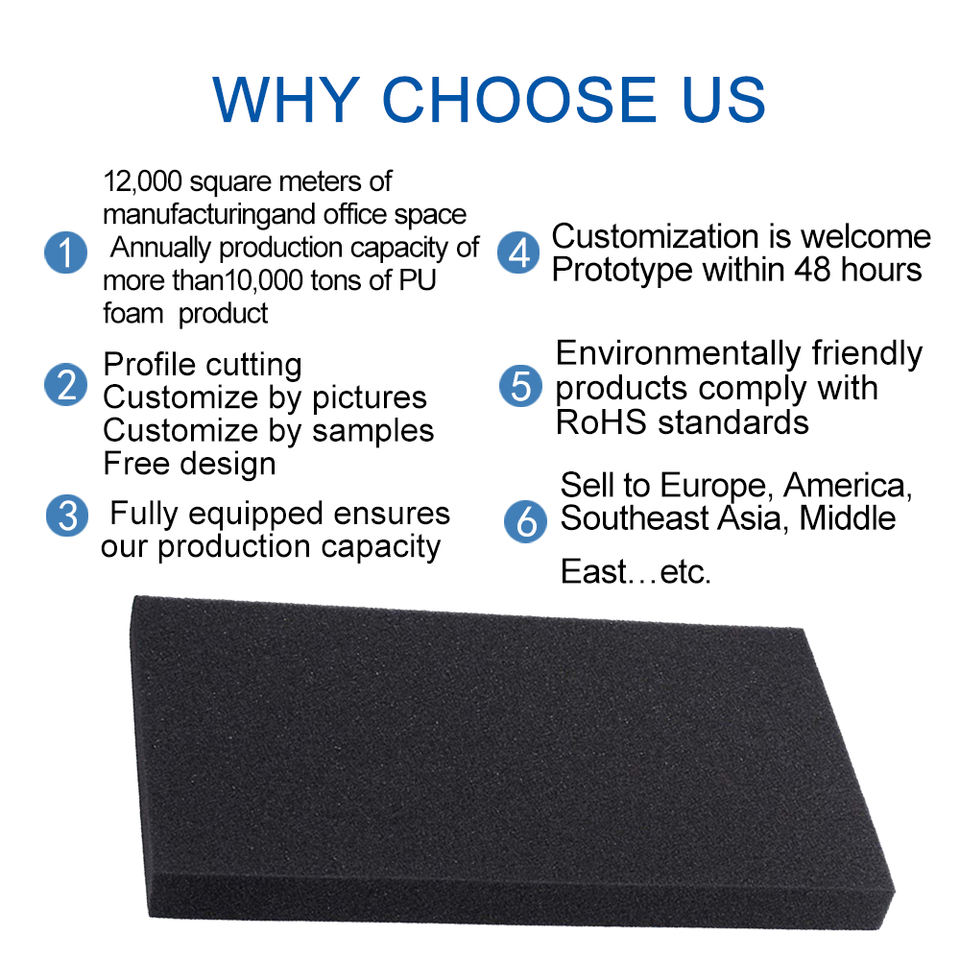 WHY CHOOSE US

1 12,000 square meters of manufacturingand office space Annually production capacity of more than10,000 tons of PU foam product

2 Profile cutting
Customize by pictures
Customize by samples
Free design

3 Fully equipped ensures our production capacity

4 Customization is welcome
Prototype within 48 hours

5 Environmentally friendly products comply with RoHS standards

6 Sell to Europe, America, Southeast Asia, Middle East…etc.